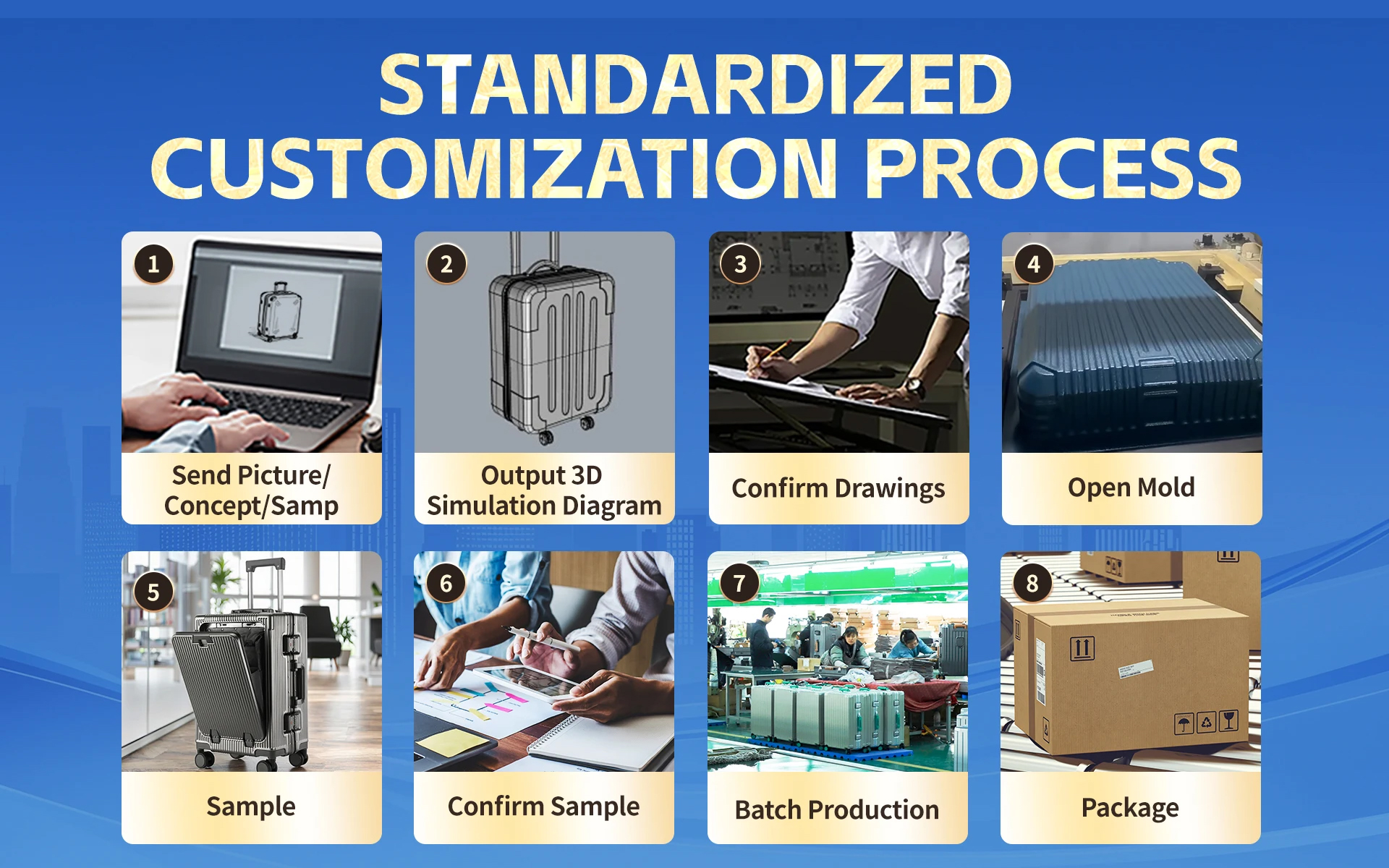 STANDARDIZED CUSTOMIZATION PROCESS

1
Send Picture/ Concept/Samp

2
Output 3D Simulation Diagram

3
Confirm Drawings

4
Open Mold

5
Sample

6
Confirm Sample

7
Batch Production

8
Package